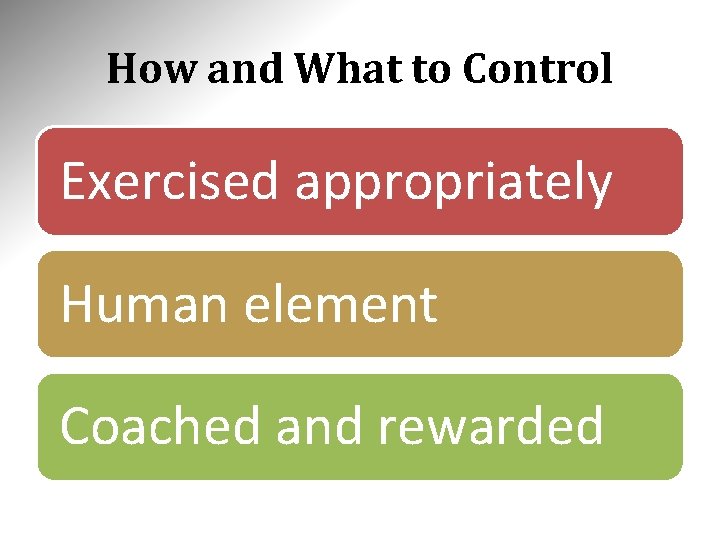 How and What to Control

Exercised appropriately

Human element

Coached and rewarded